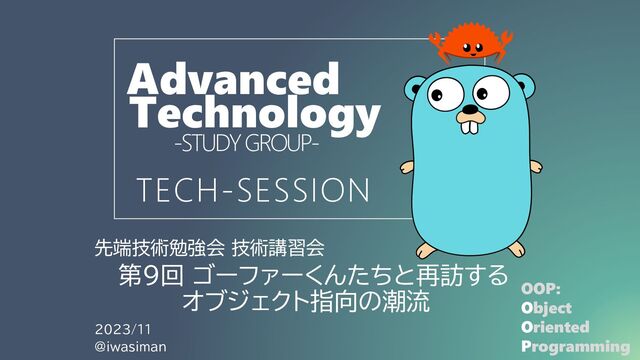 Advanced Technology
-STUDY GROUP-

TECH-SESSION

先端技術勉強会 技術講習会
第9回 ゴーファーくんたちと再訪する
オブジェクト指向の潮流

2023/11
@iwasiman

OOP:
Object
Oriented
Programming